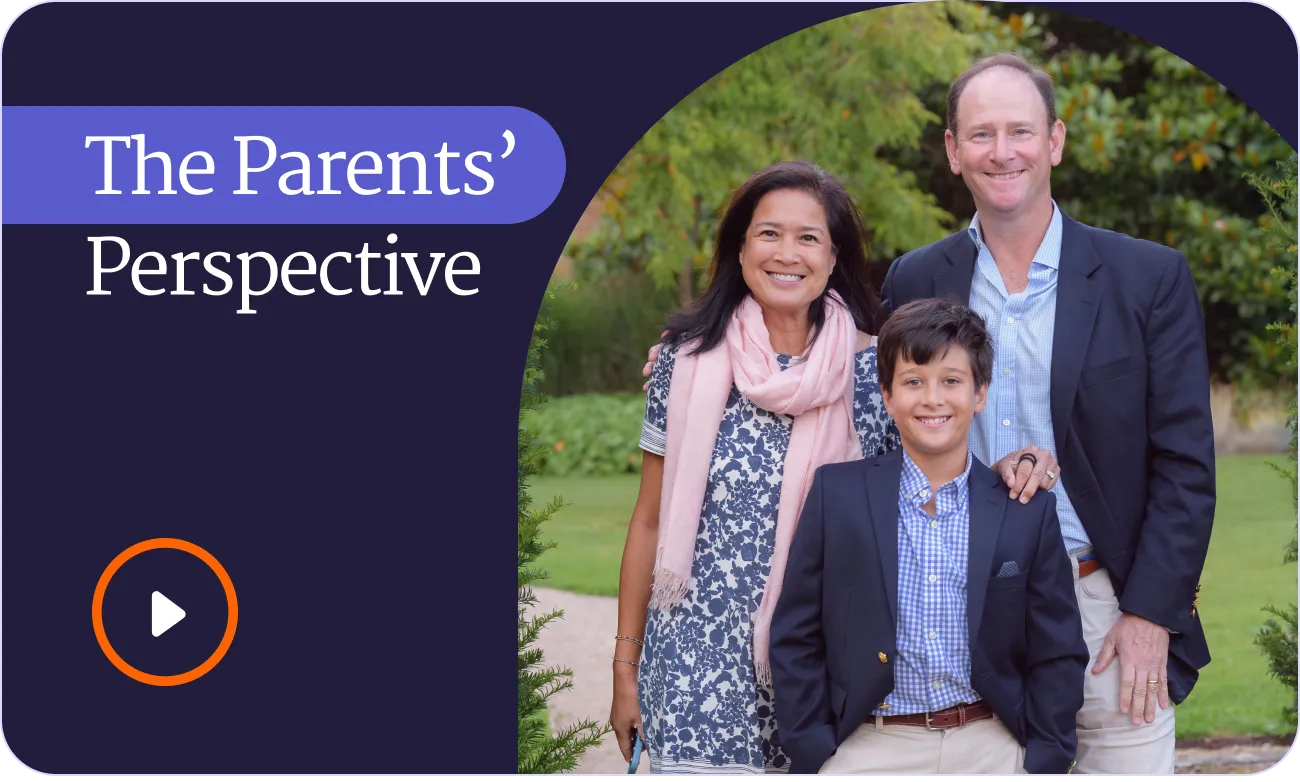 The Parents' Perspective